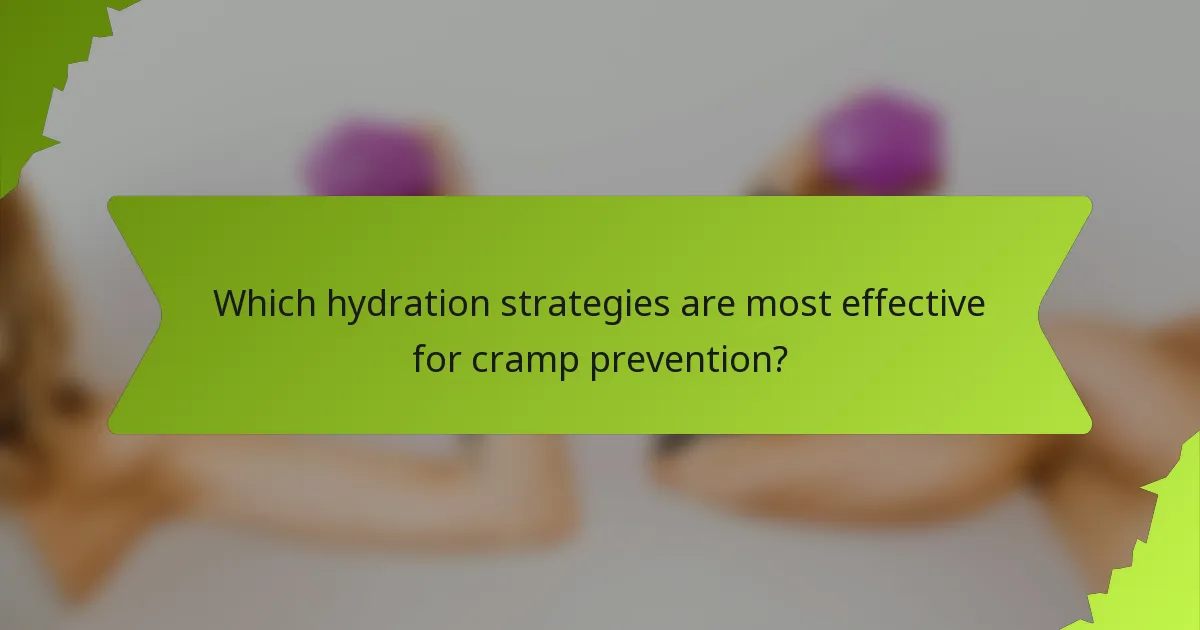 Which hydration strategies are most effective for cramp prevention?